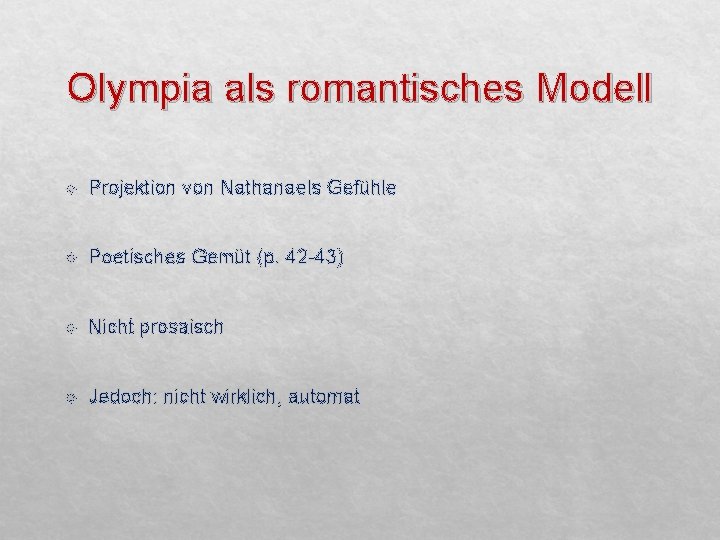 Olympia als romantisches Modell

Projektion von Nathanaels Gefühle

Poetisches Gemüt (p. 42-43)

Nicht prosaisch

Jedoch: nicht wirklich, automat